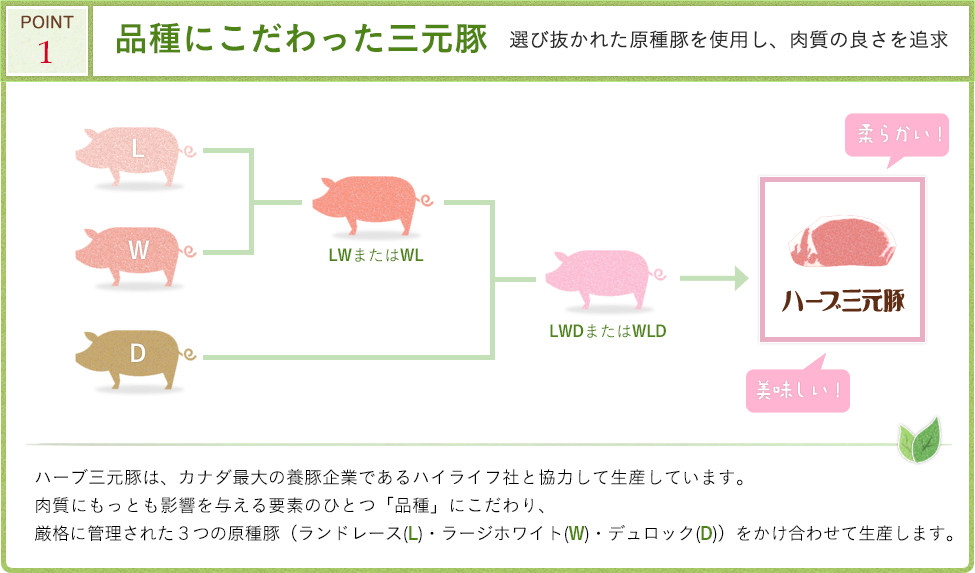 POINT
1

品種にこだわった三元豚

選び抜かれた原種豚を使用し、肉質の良さを追求

L

W

D

LWまたはWL

LWDまたはWLD

柔らかい！

ハーブ三元豚

美味しい！

ハーブ三元豚は、カナダ最大の養豚企業であるハイライフ社と協力して生産しています。
肉質にもっとも影響を与える要素のひとつ「品種」にこだわり、
厳格に管理された３つの原種豚（ランドレース(L)・ラージホワイト(W)・デュロック(D)）をかけ合わせて生産します。